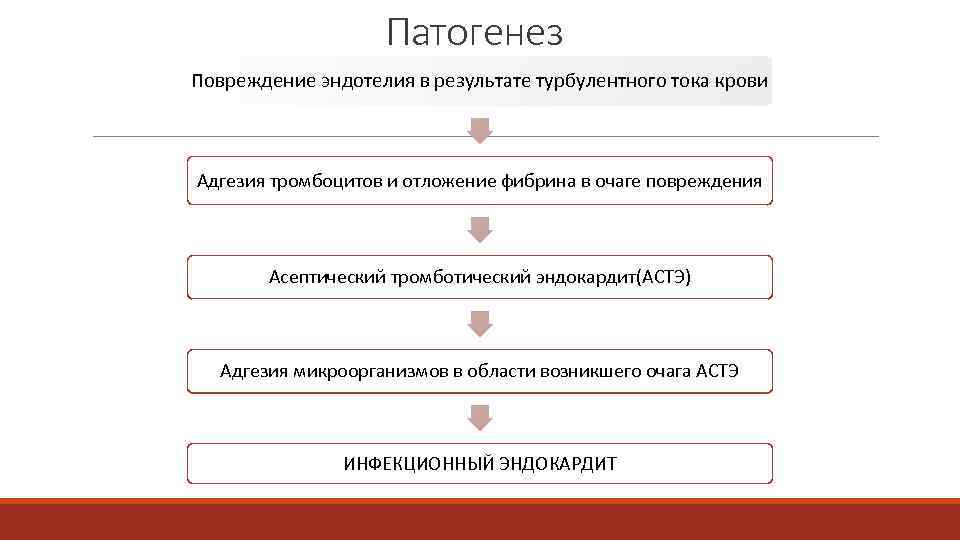 Патогенез

Повреждение эндотелия в результате турбулентного тока крови

Адгезия тромбоцитов и отложение фибрина в очаге повреждения

Асептический тромботический эндокардит(АСТЭ)

Адгезия микроорганизмов в области возникшего очага АСТЭ

ИНФЕКЦИОННЫЙ ЭНДОКАРДИТ